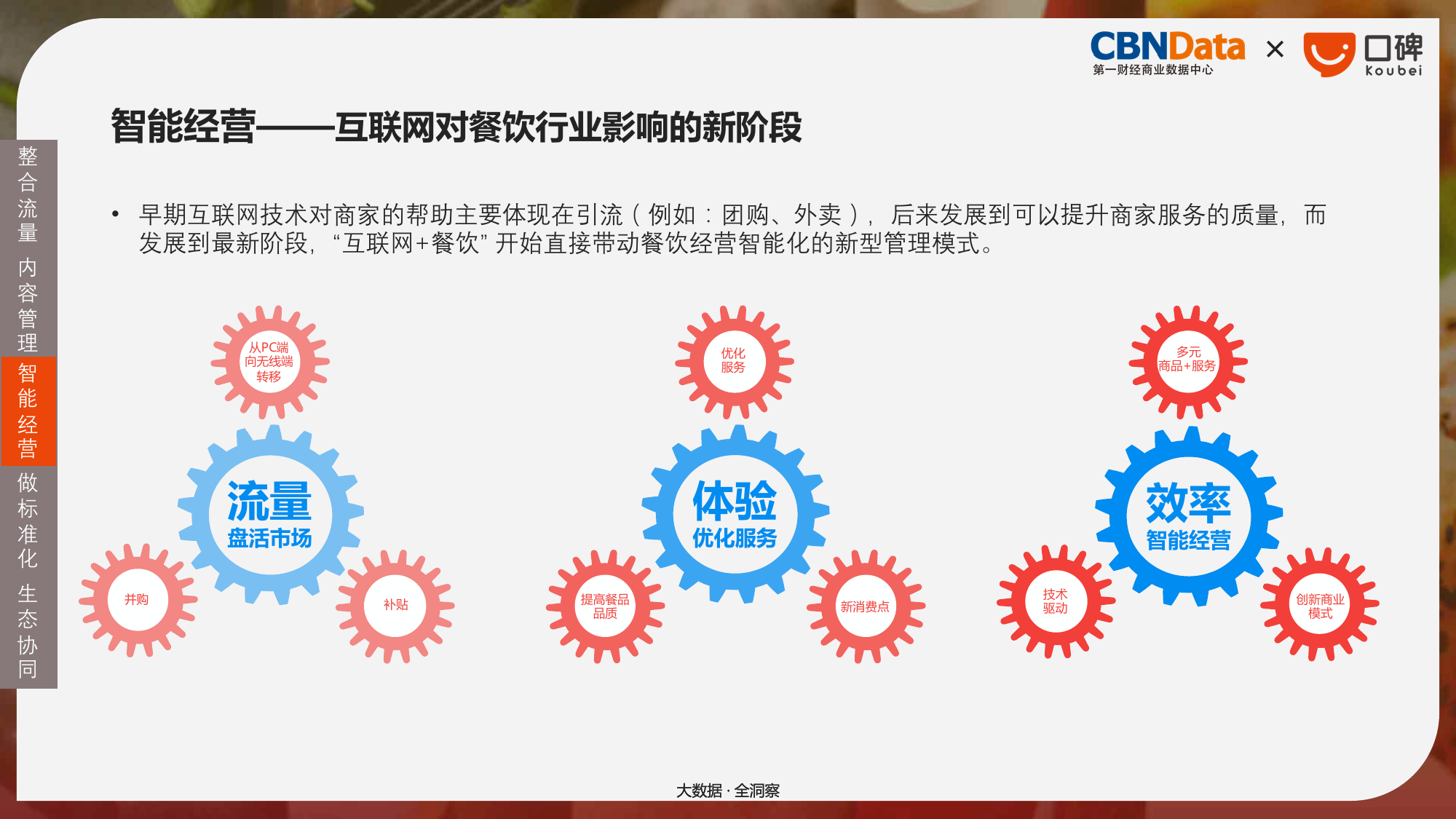 CBNData
第一财经商业数据中心
×
口碑
Koubei

智能经营——互联网对餐饮行业影响的新阶段

整合流量
内容管理
智能经营
做标准化
生态协同

• 早期互联网技术对商家的帮助主要体现在引流（例如：团购、外卖），后来发展到可以提升商家服务的质量，而发展到最新阶段，“互联网+餐饮”开始直接带动餐饮经营智能化的新型管理模式。

从PC端向无线端转移
流量
盘活市场
并购
补贴

优化服务
体验
优化服务
提高餐品品质
新消费点

多元商品+服务
效率
智能经营
技术驱动
创新商业模式

大数据 · 全洞察